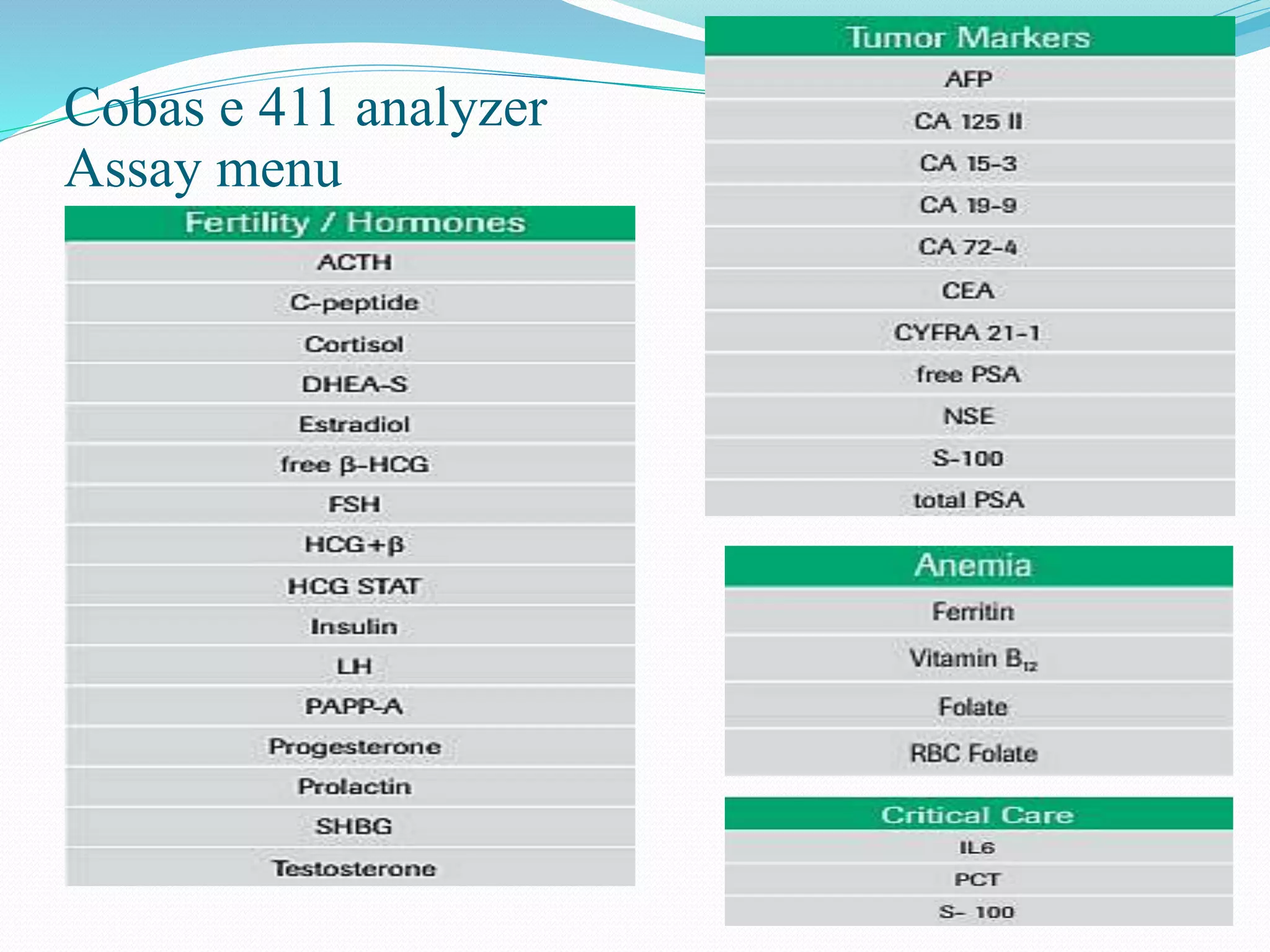 Cobas e 411 analyzer
Assay menu

| Fertility / Hormones |
|---|
| ACTH |
| C-peptide |
| Cortisol |
| DHEA-S |
| Estradiol |
| free β-HCG |
| FSH |
| HCG+β |
| HCG STAT |
| Insulin |
| LH |
| PAPP-A |
| Progesterone |
| Prolactin |
| SHBG |
| Testosterone |

| Tumor Markers |
|---|
| AFP |
| CA 125 II |
| CA 15-3 |
| CA 19-9 |
| CA 72-4 |
| CEA |
| CYFRA 21-1 |
| free PSA |
| NSE |
| S-100 |
| total PSA |

| Anemia |
|---|
| Ferritin |
| Vitamin $B_{12}$ |
| Folate |
| RBC Folate |

| Critical Care |
|---|
| IL6 |
| PCT |
| S- 100 |